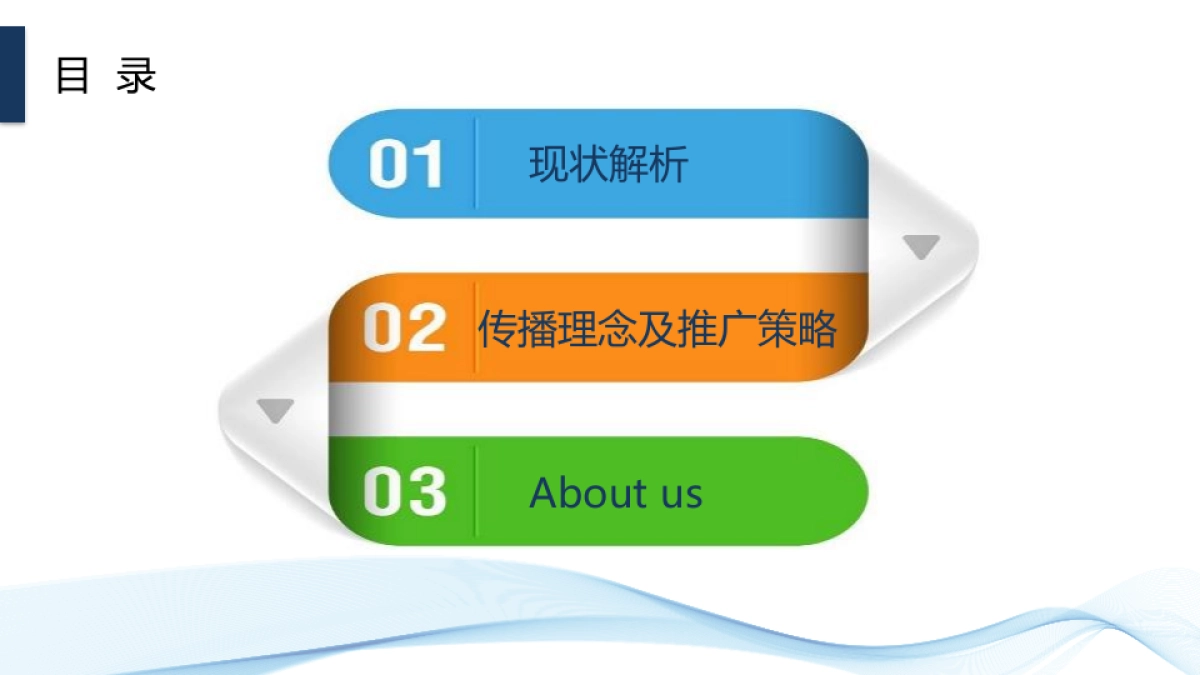 目 录

01 现状解析

02 传播理念及推广策略

03 About us